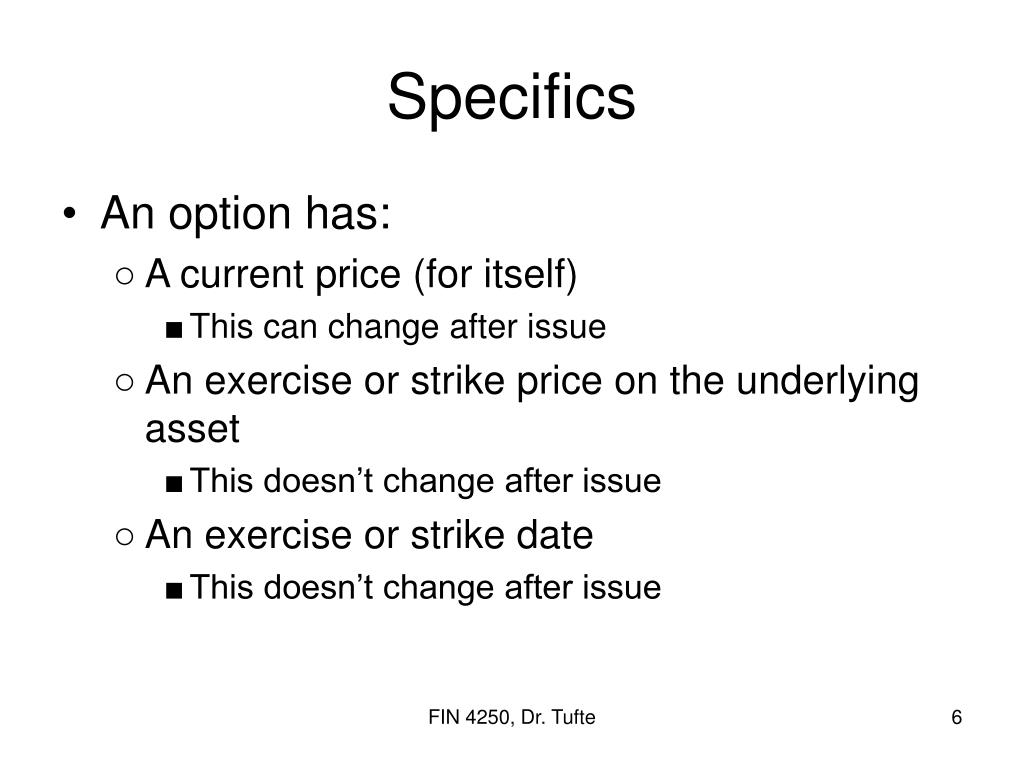 Specifics

• An option has:
 ○ A current price (for itself)
  ■ This can change after issue
 ○ An exercise or strike price on the underlying asset
  ■ This doesn’t change after issue
 ○ An exercise or strike date
  ■ This doesn’t change after issue

FIN 4250, Dr. Tufte

6